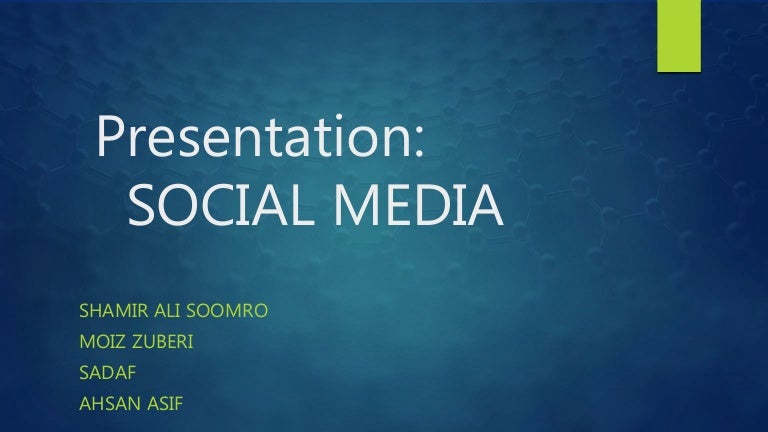 Presentation:
SOCIAL MEDIA

SHAMIR ALI SOOMRO
MOIZ ZUBERI
SADAF
AHSAN ASIF